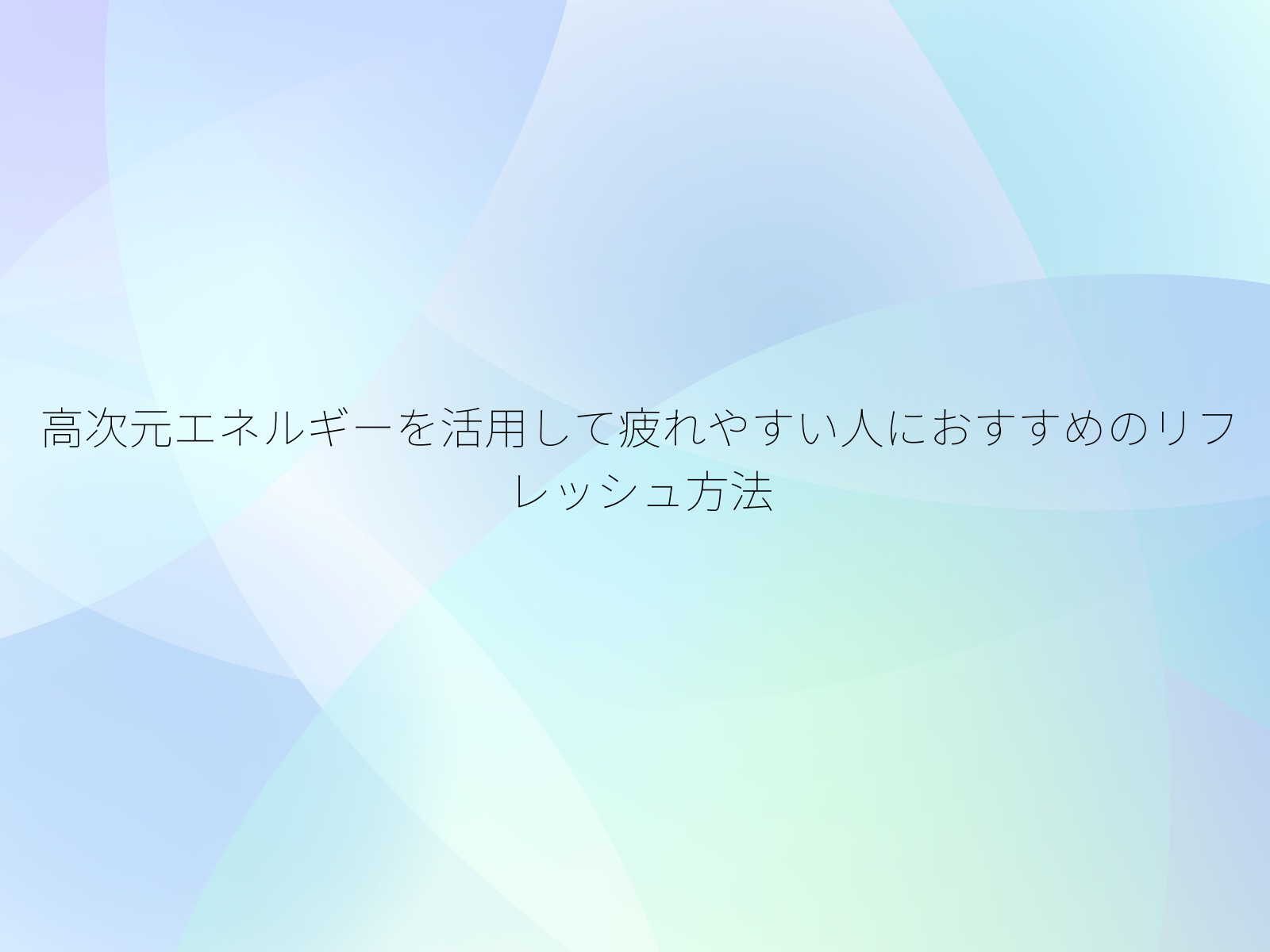 高次元エネルギーを活用して疲れやすい人におすすめのリフレッシュ方法